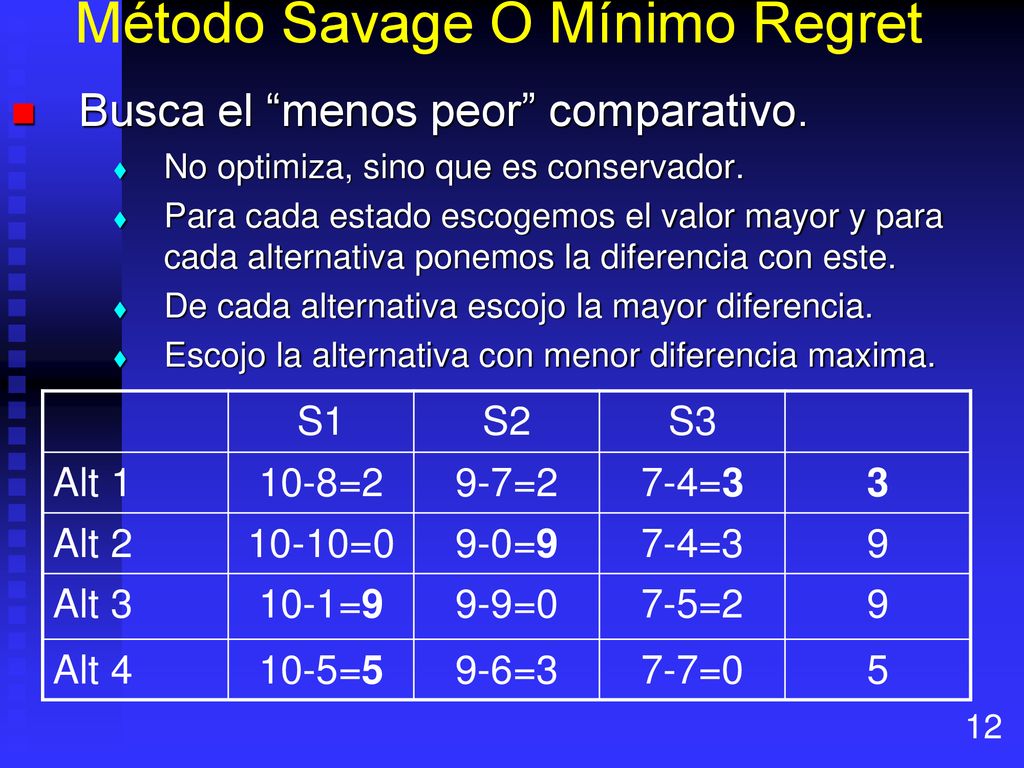 Método Savage O Mínimo Regret

Busca el “menos peor” comparativo.

No optimiza, sino que es conservador.

Para cada estado escogemos el valor mayor y para cada alternativa ponemos la diferencia con este.

De cada alternativa escojo la mayor diferencia.

Escojo la alternativa con menor diferencia maxima.

| | S1 | S2 | S3 | |
|---|---|---|---|---|
| Alt 1 | 10-8=2 | 9-7=2 | 7-4=3 | 3 |
| Alt 2 | 10-10=0 | 9-0=9 | 7-4=3 | 9 |
| Alt 3 | 10-1=9 | 9-9=0 | 7-5=2 | 9 |
| Alt 4 | 10-5=5 | 9-6=3 | 7-7=0 | 5 |

12